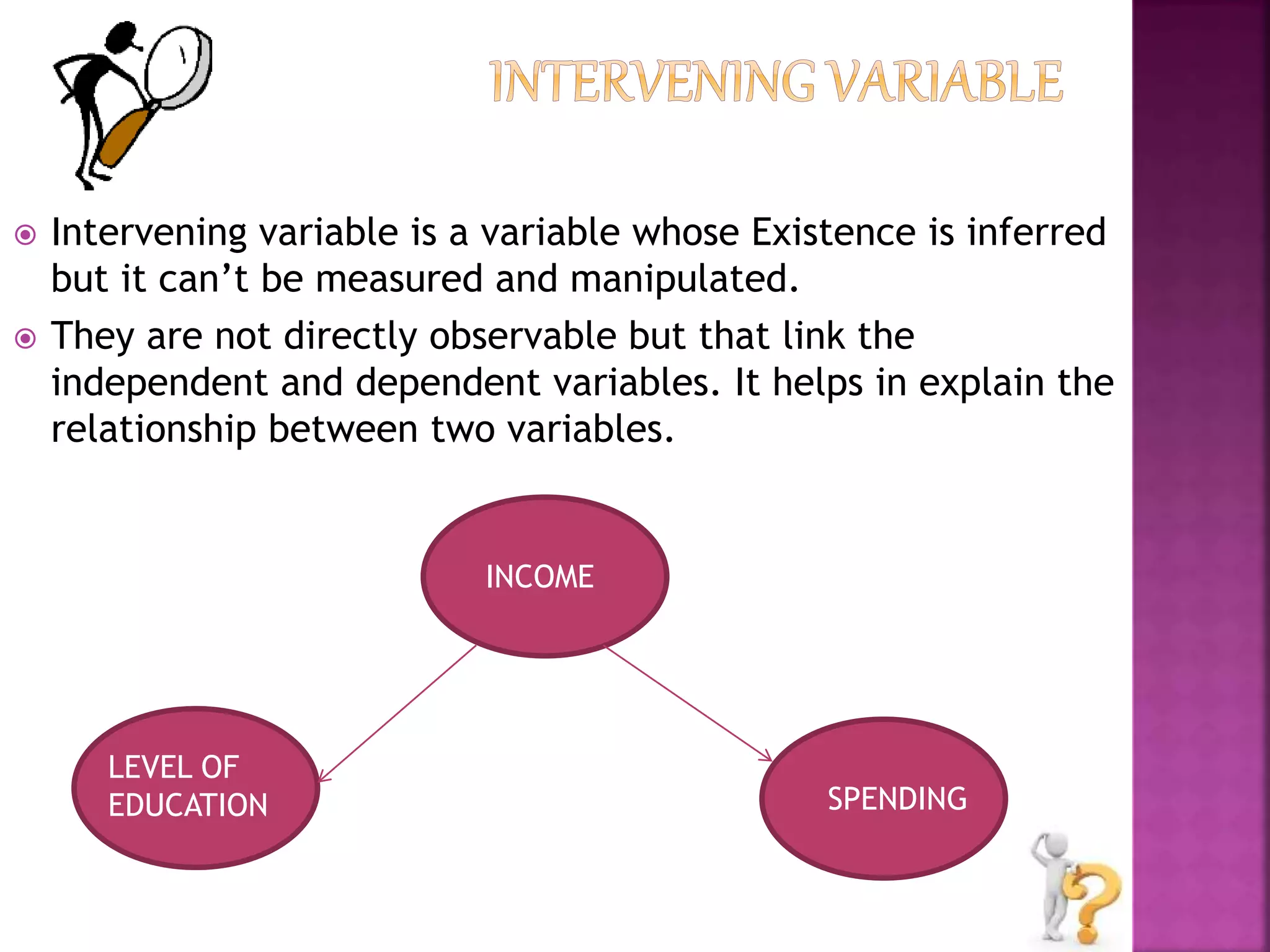 INTERVENING VARIABLE

Intervening variable is a variable whose Existence is inferred but it can’t be measured and manipulated.

They are not directly observable but that link the independent and dependent variables. It helps in explain the relationship between two variables.

INCOME

LEVEL OF EDUCATION

SPENDING

?